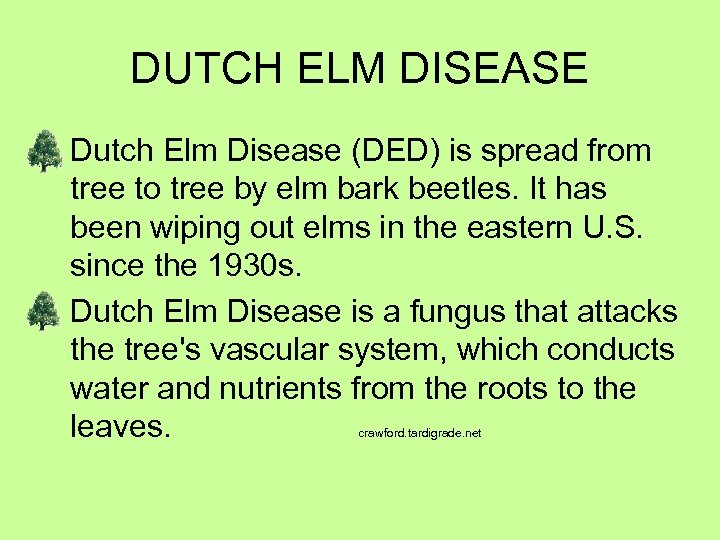 DUTCH ELM DISEASE

Dutch Elm Disease (DED) is spread from tree to tree by elm bark beetles. It has been wiping out elms in the eastern U.S. since the 1930s.

Dutch Elm Disease is a fungus that attacks the tree's vascular system, which conducts water and nutrients from the roots to the leaves.

crawford.tardigrade.net